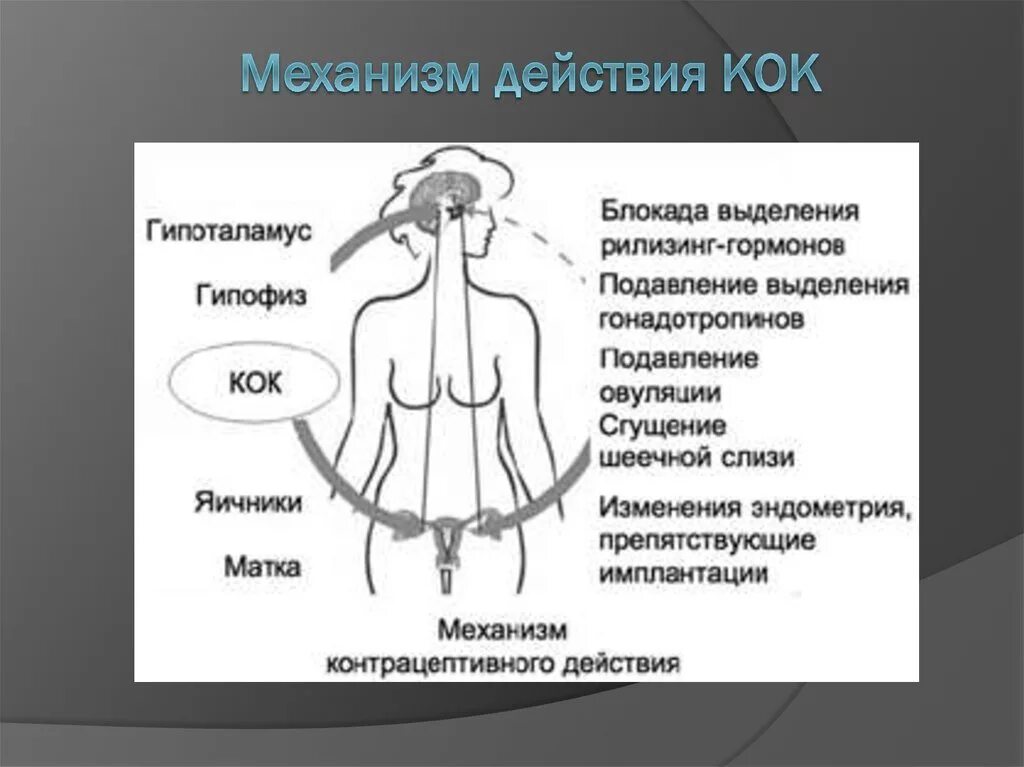 Механизм действия КОК

Гипоталамус

Гипофиз

КОК

Яичники

Матка

Блокада выделения рилизинг-гормонов

Подавление выделения гонадотропинов

Подавление овуляции

Сгущение шеечной слизи

Изменения эндометрия, препятствующие имплантации

Механизм контрацептивного действия